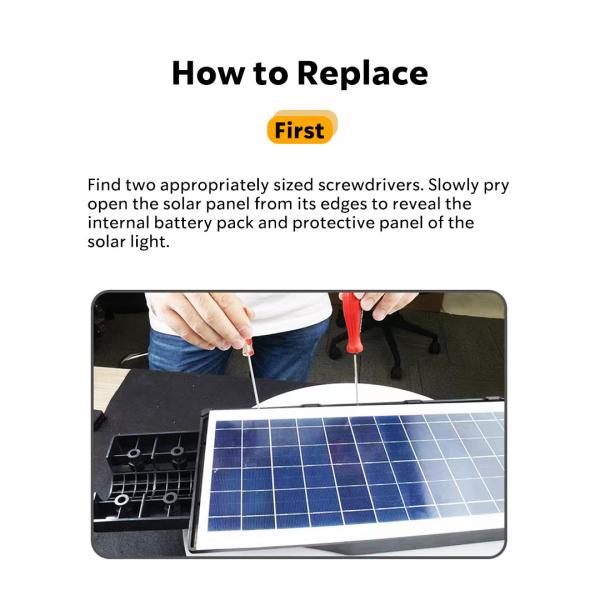 How to Replace

First

Find two appropriately sized screwdrivers. Slowly pry open the solar panel from its edges to reveal the internal battery pack and protective panel of the solar light.